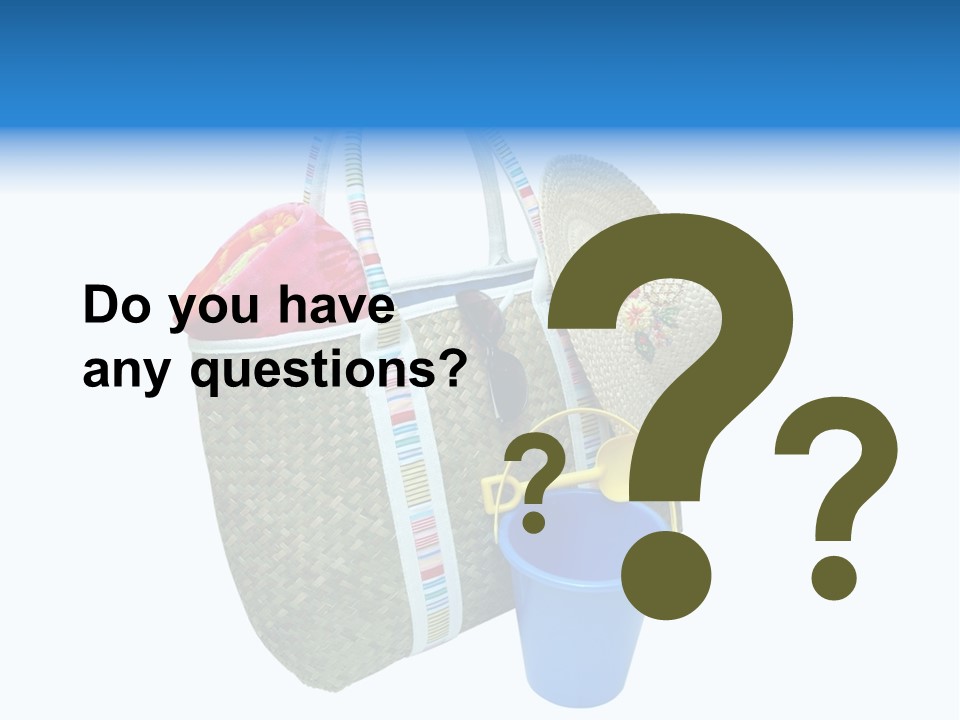 Do you have any questions?

? ? ?